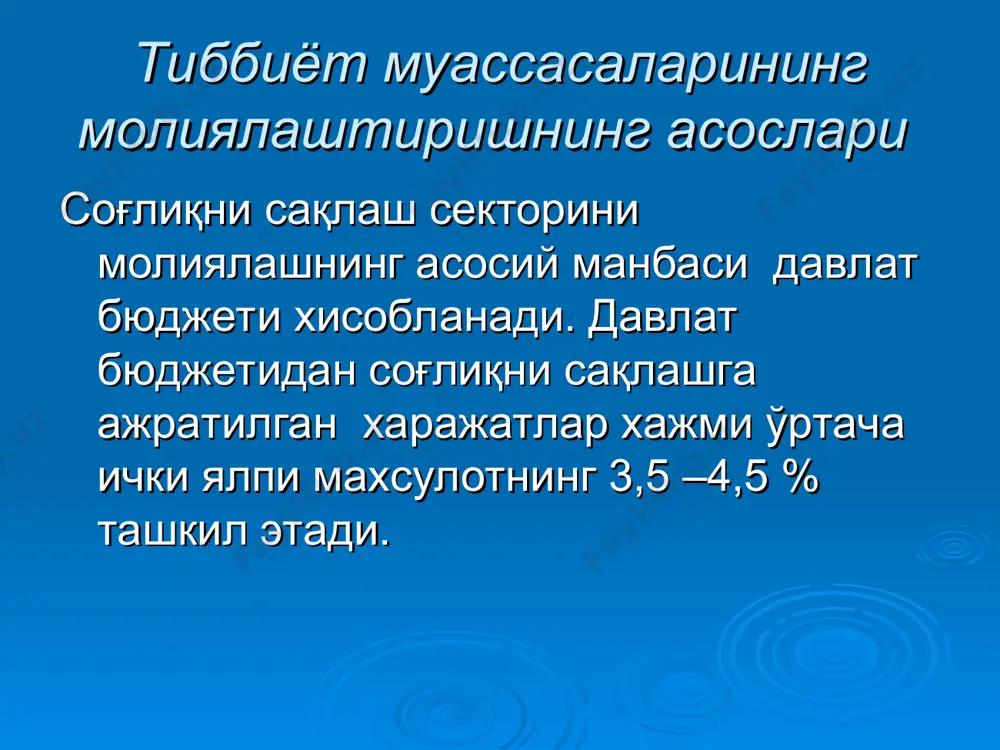 Тиббиёт муассасаларининг молиялаштиришнинг асослари

Соғлиқни сақлаш секторини молиялашнинг асосий манбаси давлат бюджети хисобланади. Давлат бюджетидан соғлиқни сақлашга ажратилган харажатлар хажми ўртача ички ялпи махсулотнинг 3,5 –4,5 % ташкил этади.